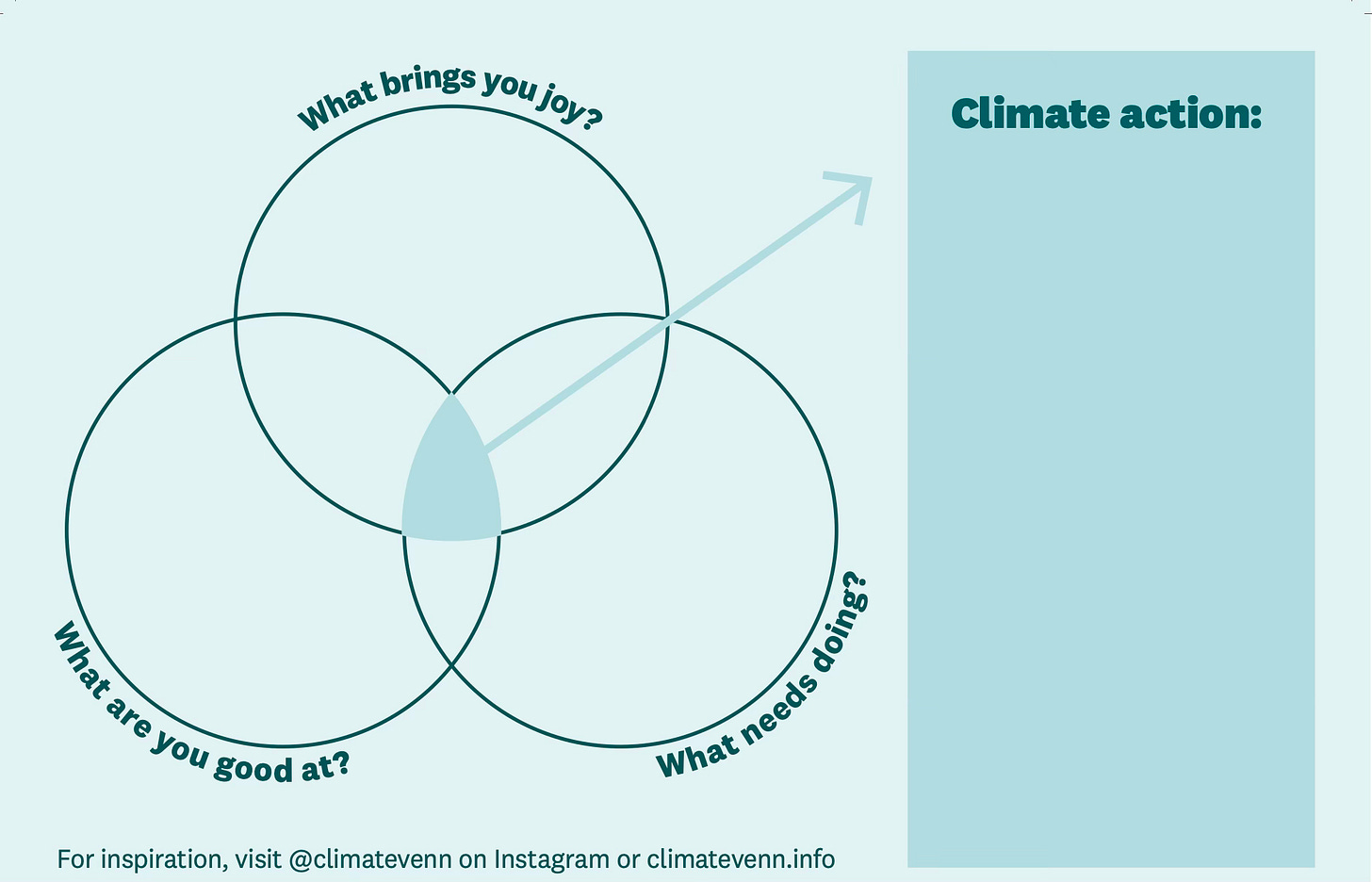 What brings you joy?

What are you good at?

What needs doing?

Climate action:

For inspiration, visit @climatevenn on Instagram or climatevenn.info